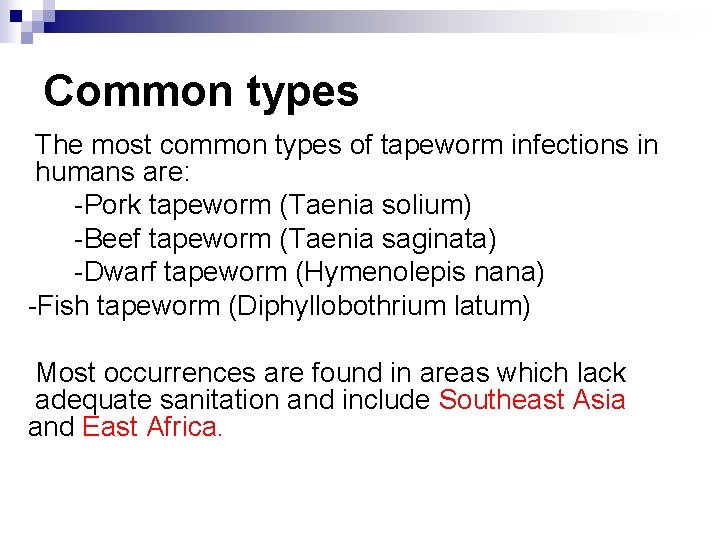 Common types

The most common types of tapeworm infections in humans are:

-Pork tapeworm (Taenia solium)

-Beef tapeworm (Taenia saginata)

-Dwarf tapeworm (Hymenolepis nana)

-Fish tapeworm (Diphyllobothrium latum)

Most occurrences are found in areas which lack adequate sanitation and include Southeast Asia and East Africa.